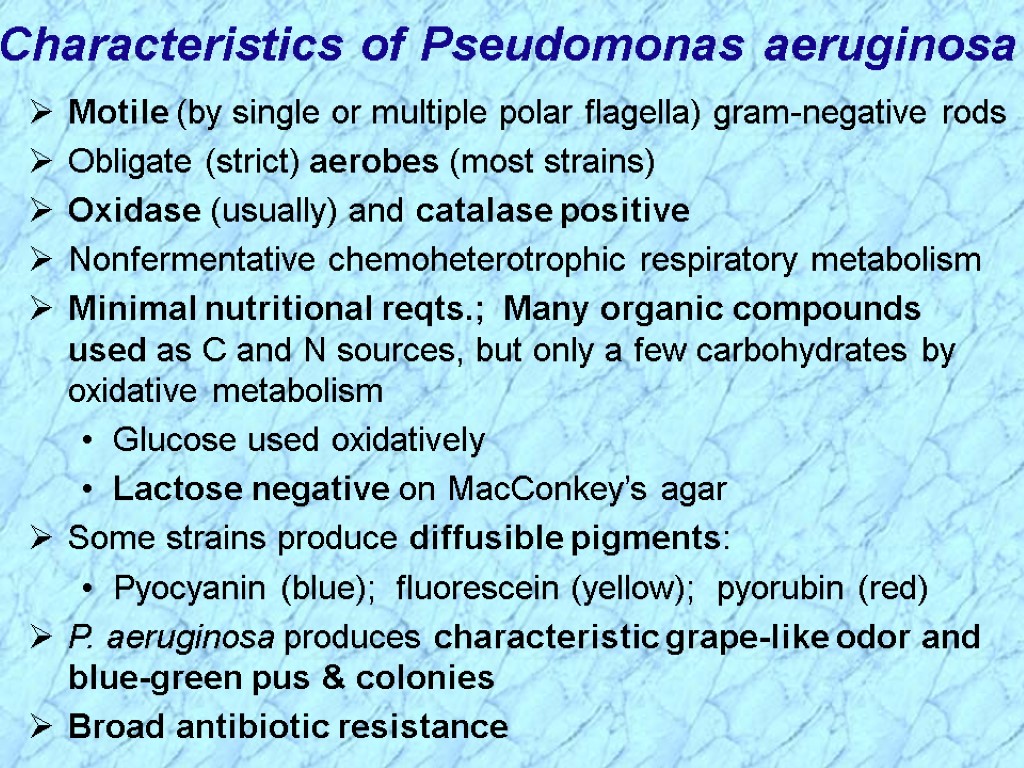 Characteristics of Pseudomonas aeruginosa

➢ Motile (by single or multiple polar flagella) gram-negative rods
➢ Obligate (strict) aerobes (most strains)
➢ Oxidase (usually) and catalase positive
➢ Nonfermentative chemoheterotrophic respiratory metabolism
➢ Minimal nutritional reqts.; Many organic compounds used as C and N sources, but only a few carbohydrates by oxidative metabolism
• Glucose used oxidatively
• Lactose negative on MacConkey's agar
➢ Some strains produce diffusible pigments:
• Pyocyanin (blue); fluorescein (yellow); pyorubin (red)
➢ P. aeruginosa produces characteristic grape-like odor and blue-green pus & colonies
➢ Broad antibiotic resistance